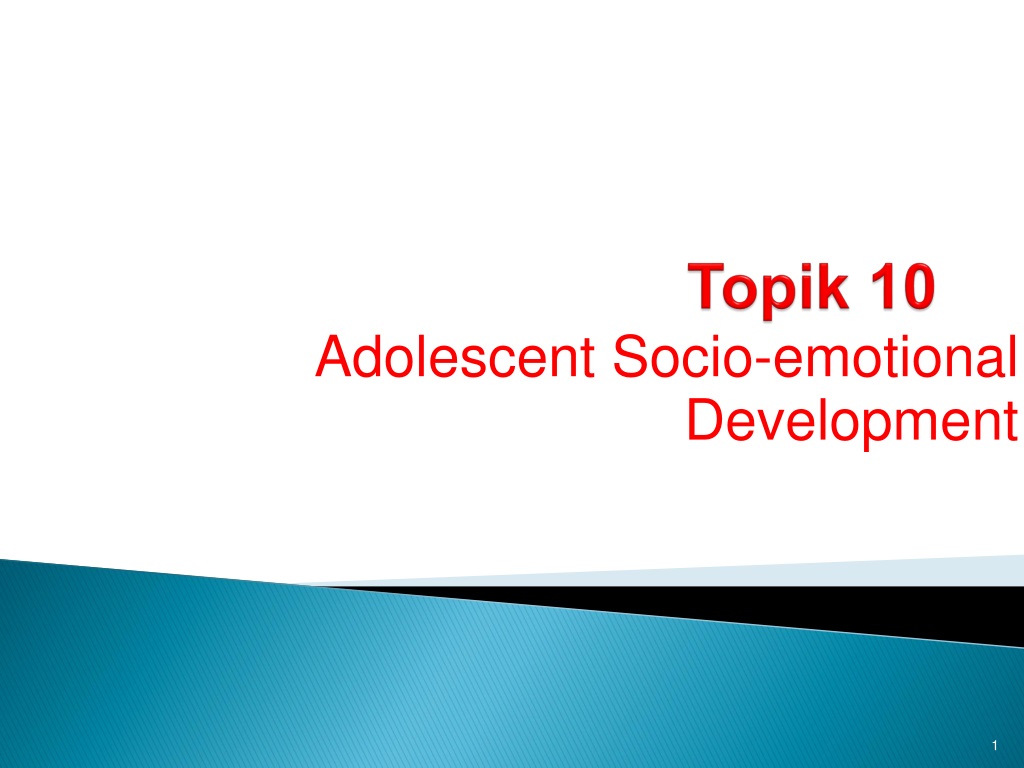 Topik 10

Adolescent Socio-emotional Development

1